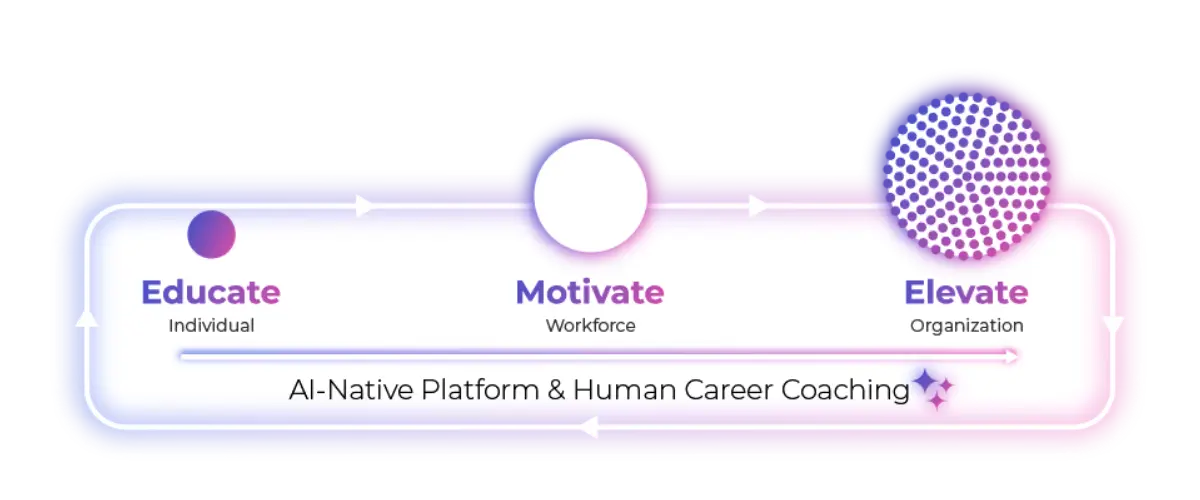 Educate
Individual

Motivate
Workforce

Elevate
Organization

AI-Native Platform & Human Career Coaching